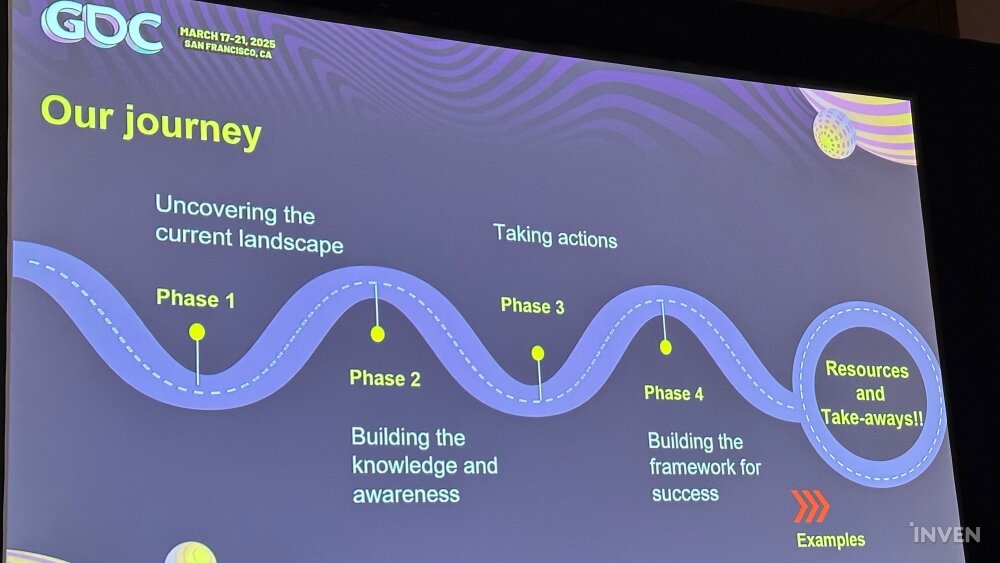 GDC MARCH 17-21, 2025 SAN FRANCISCO, CA

Our journey

Uncovering the current landscape

Phase 1

Phase 2

Building the knowledge and awareness

Taking actions

Phase 3

Phase 4

Building the framework for success

Resources and Take-aways!!

Examples

INVEN